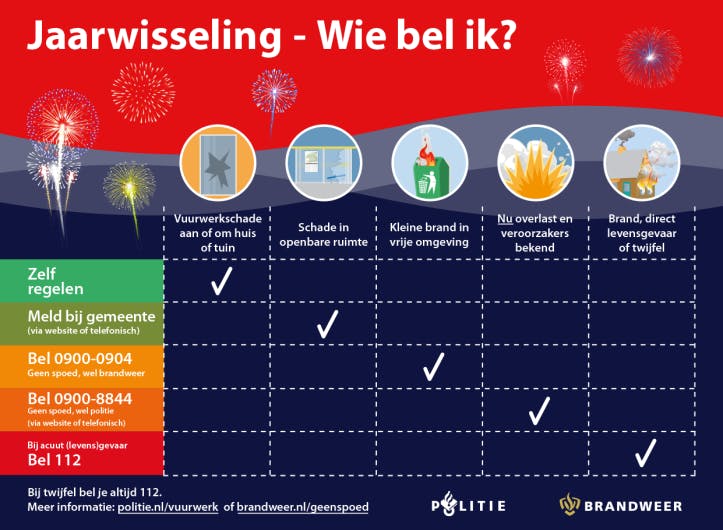 Jaarwisseling - Wie bel ik?

| | Vuurwerkschade aan of om huis of tuin | Schade in openbare ruimte | Kleine brand in vrije omgeving | Nu overlast en veroorzakers bekend | Brand, direct levensgevaar of twijfel |
|---|---|---|---|---|---|
| Zelf regelen | ✓ | | | | |
| Meld bij gemeente (via website of telefonisch) | | ✓ | | | |
| Bel 0900-0904 Geen spoed, wel brandweer | | | ✓ | | |
| Bel 0900-8844 Geen spoed, wel politie (via website of telefonisch) | | | | ✓ | |
| Bij acuut (levens)gevaar Bel 112 | | | | | ✓ |

Bij twijfel bel je altijd 112.
Meer informatie: politie.nl/vuurwerk of brandweer.nl/geenspoed

POLITIE

BRANDWEER